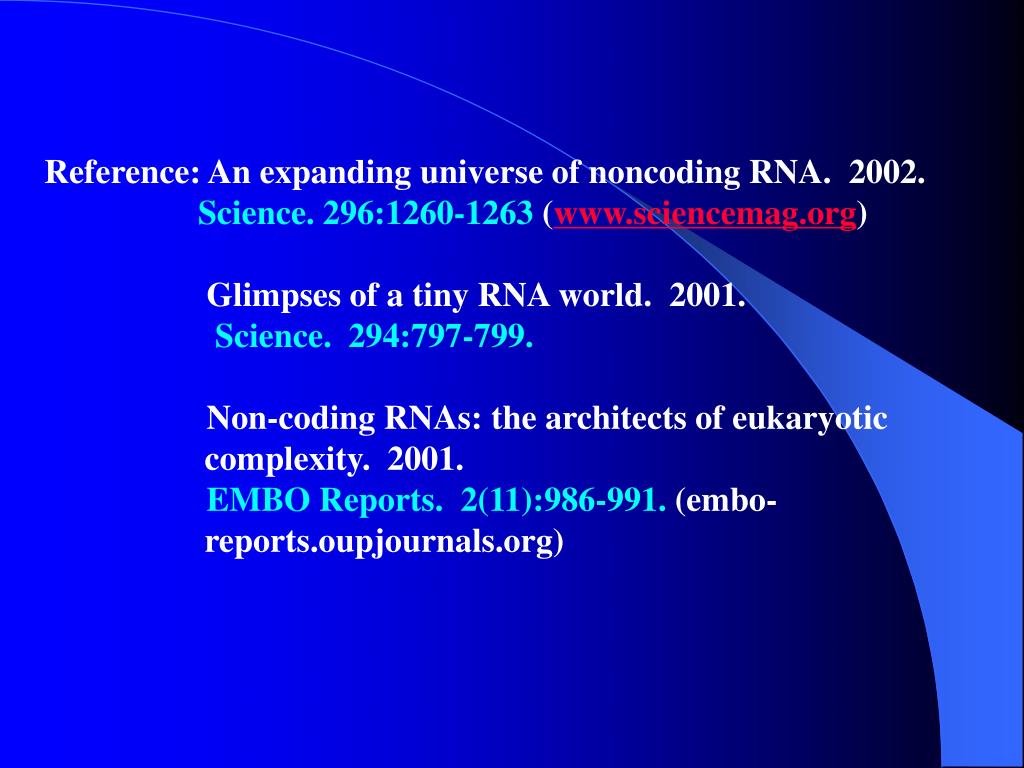 Reference: An expanding universe of noncoding RNA. 2002. Science. 296:1260-1263 (www.sciencemag.org)

Glimpses of a tiny RNA world. 2001. Science. 294:797-799.

Non-coding RNAs: the architects of eukaryotic complexity. 2001. EMBO Reports. 2(11):986-991. (embo-reports.oupjournals.org)